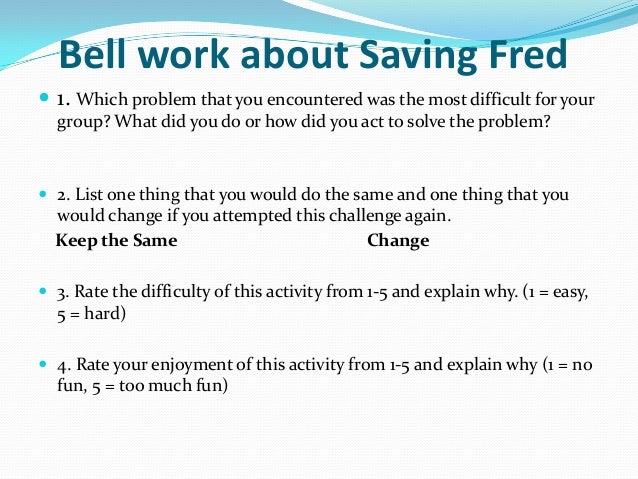 Bell work about Saving Fred

1. Which problem that you encountered was the most difficult for your group? What did you do or how did you act to solve the problem?

2. List one thing that you would do the same and one thing that you would change if you attempted this challenge again.

Keep the Same Change

3. Rate the difficulty of this activity from 1-5 and explain why. (1 = easy, 5 = hard)

4. Rate your enjoyment of this activity from 1-5 and explain why (1 = no fun, 5 = too much fun)